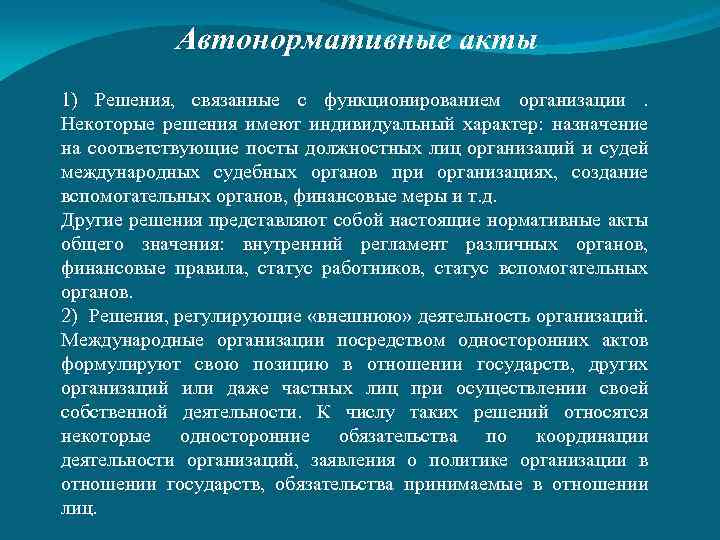 Автонормативные акты

1) Решения, связанные с функционированием организации . Некоторые решения имеют индивидуальный характер: назначение на соответствующие посты должностных лиц организаций и судей международных судебных органов при организациях, создание вспомогательных органов, финансовые меры и т.д.
Другие решения представляют собой настоящие нормативные акты общего значения: внутренний регламент различных органов, финансовые правила, статус работников, статус вспомогательных органов.
2) Решения, регулирующие «внешнюю» деятельность организаций. Международные организации посредством односторонних актов формулируют свою позицию в отношении государств, других организаций или даже частных лиц при осуществлении своей собственной деятельности. К числу таких решений относятся некоторые односторонние обязательства по координации деятельности организаций, заявления о политике организации в отношении государств, обязательства принимаемые в отношении лиц.